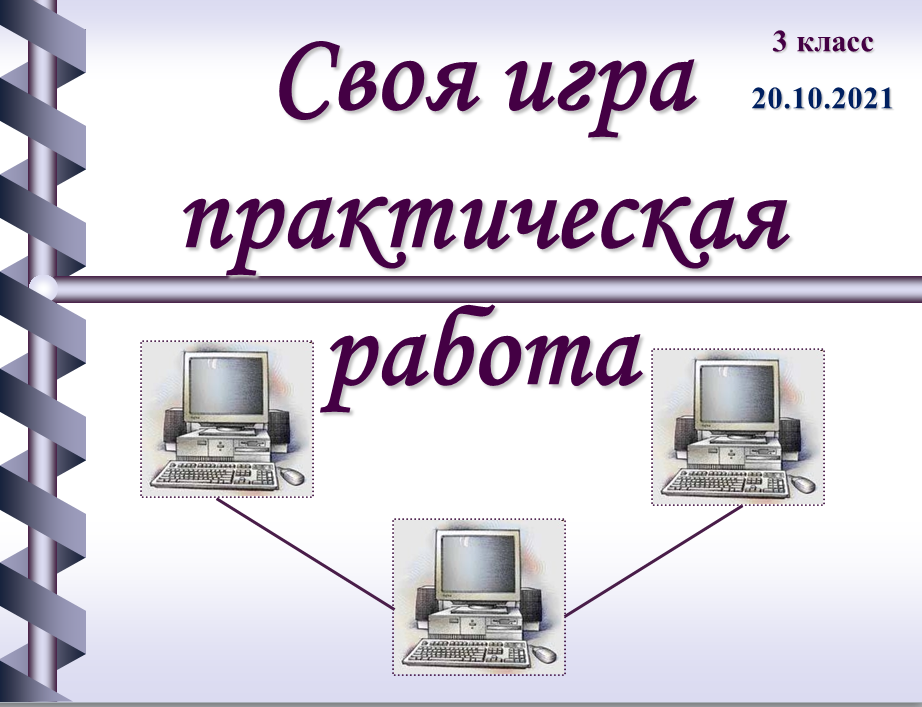 Своя игра практическая работа

3 класс

20.10.2021